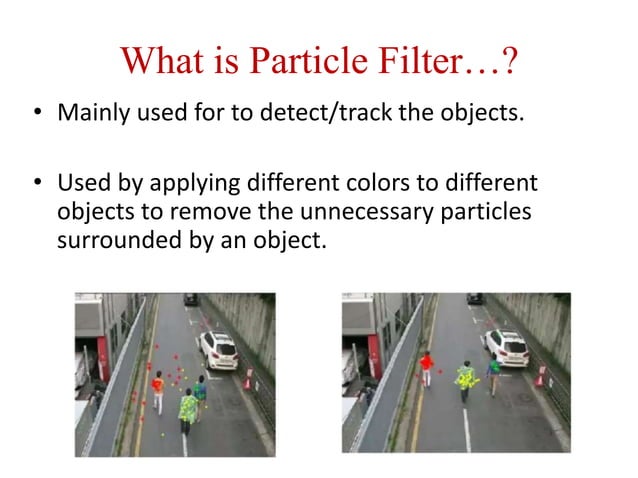 What is Particle Filter…?

• Mainly used for to detect/track the objects.

• Used by applying different colors to different objects to remove the unnecessary particles surrounded by an object.